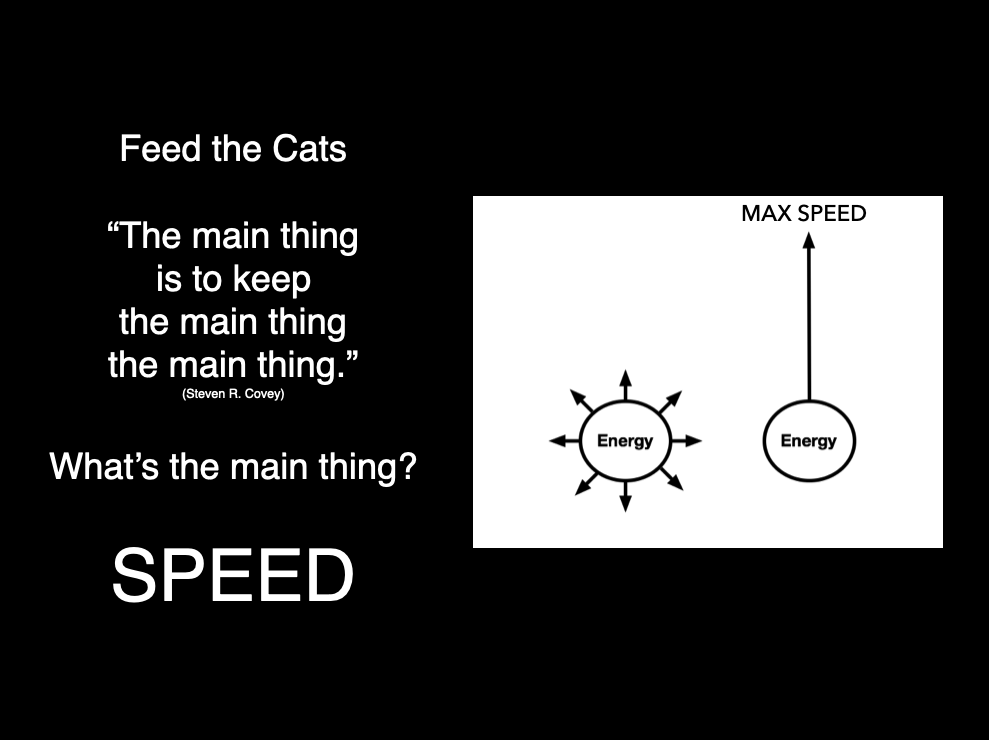 Feed the Cats

“The main thing is to keep the main thing the main thing.”
(Steven R. Covey)

What’s the main thing?

SPEED

MAX SPEED

Energy

Energy